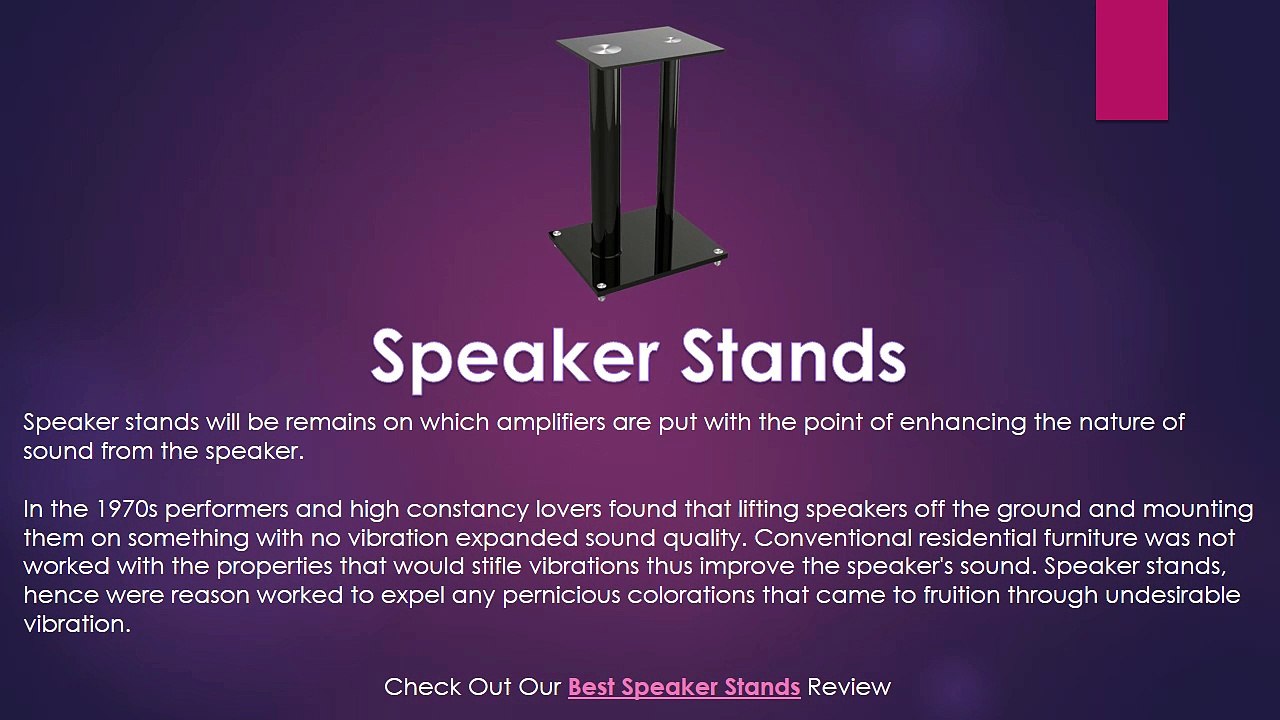 Speaker Stands

Speaker stands will be remains on which amplifiers are put with the point of enhancing the nature of sound from the speaker.

In the 1970s performers and high constancy lovers found that lifting speakers off the ground and mounting them on something with no vibration expanded sound quality. Conventional residential furniture was not worked with the properties that would stifle vibrations thus improve the speaker's sound. Speaker stands, hence were reason worked to expel any pernicious colorations that came to fruition through undesirable vibration.

Check Out Our Best Speaker Stands Review